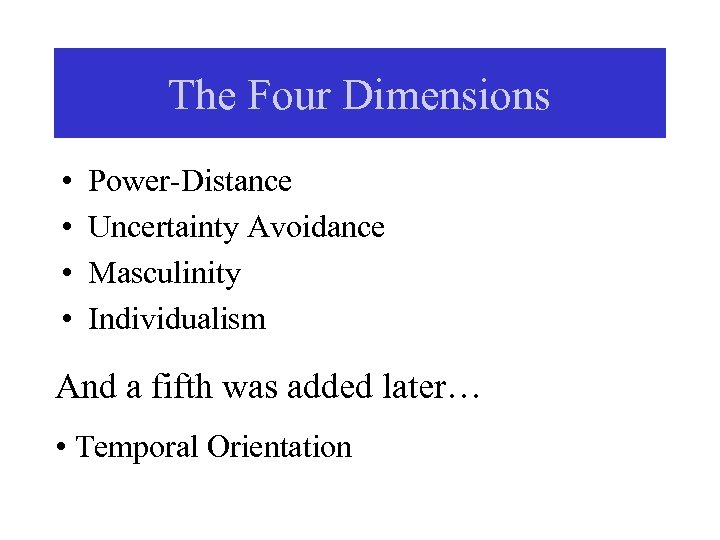 The Four Dimensions

• Power-Distance
• Uncertainty Avoidance
• Masculinity
• Individualism

And a fifth was added later…

• Temporal Orientation